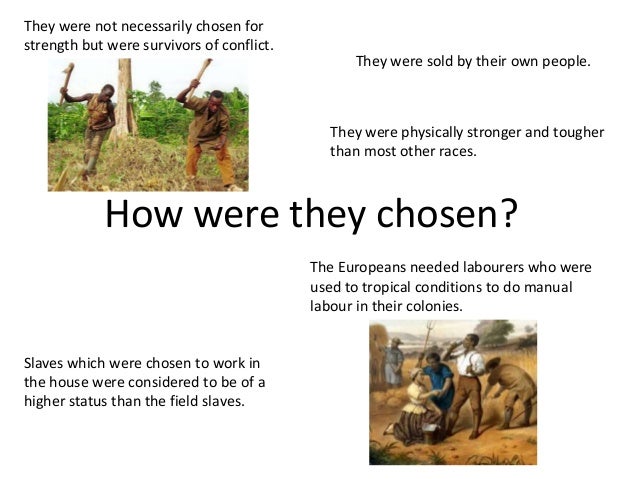 They were not necessarily chosen for strength but were survivors of conflict.

They were sold by their own people.

They were physically stronger and tougher than most other races.

How were they chosen?

The Europeans needed labourers who were used to tropical conditions to do manual labour in their colonies.

Slaves which were chosen to work in the house were considered to be of a higher status than the field slaves.